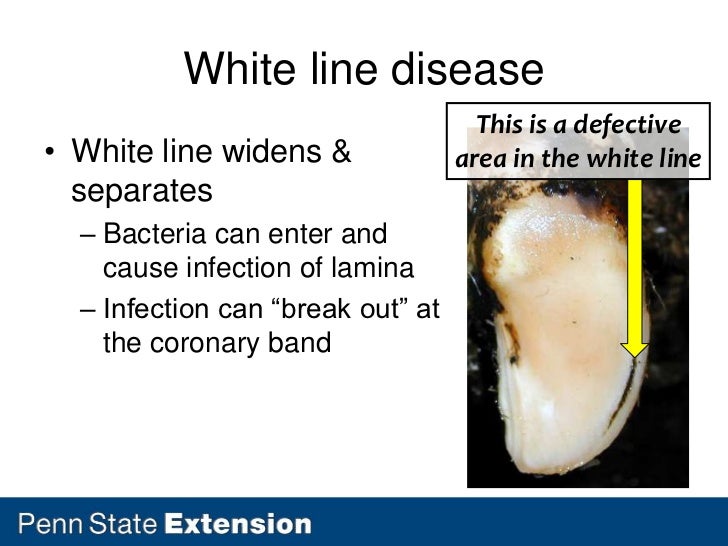 White line disease

• White line widens & separates
– Bacteria can enter and cause infection of lamina
– Infection can "break out" at the coronary band

This is a defective area in the white line

Penn State Extension